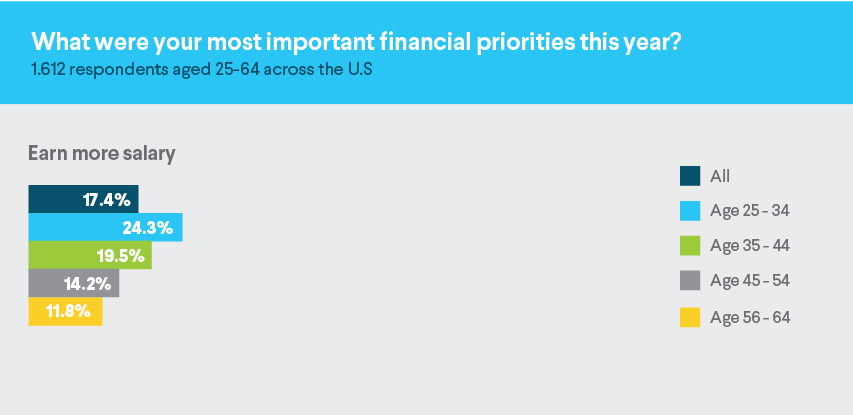 What were your most important financial priorities this year?
1.612 respondents aged 25-64 across the U.S

Earn more salary

17.4%
24.3%
19.5%
14.2%
11.8%

All
Age 25 - 34
Age 35 - 44
Age 45 - 54
Age 56 - 64